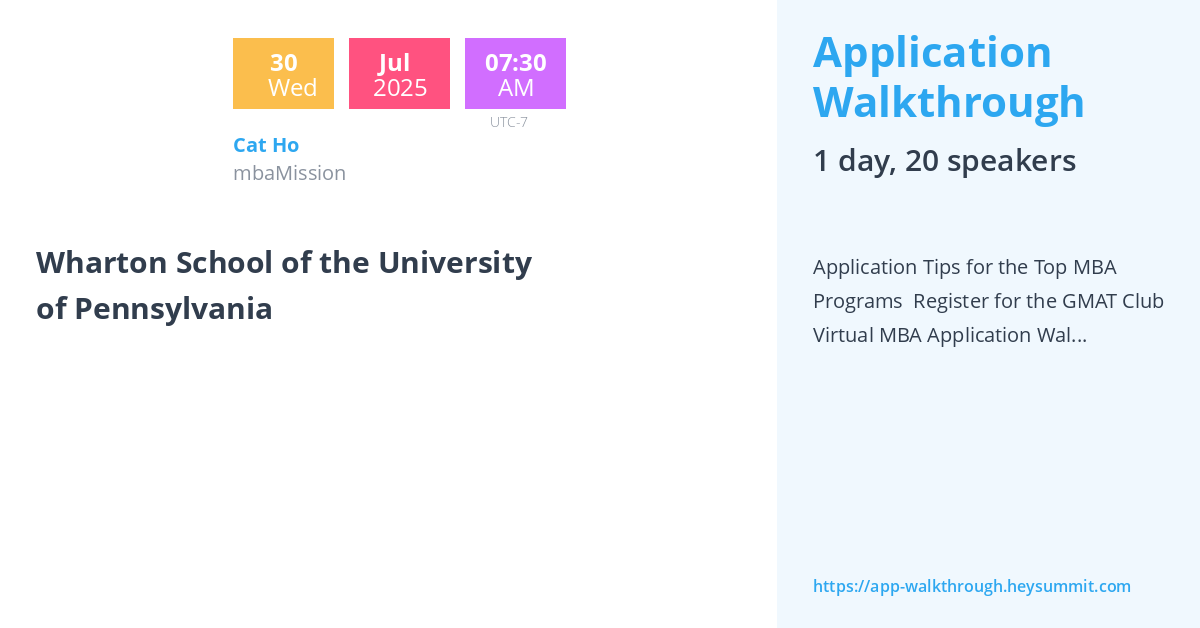 30
Wed

Jul
2025

07:30
AM
UTC-7

Cat Ho
mbaMission

Wharton School of the University of Pennsylvania

Application Walkthrough

1 day, 20 speakers

Application Tips for the Top MBA Programs  Register for the GMAT Club Virtual MBA Application Wal...

https://app-walkthrough.heysummit.com